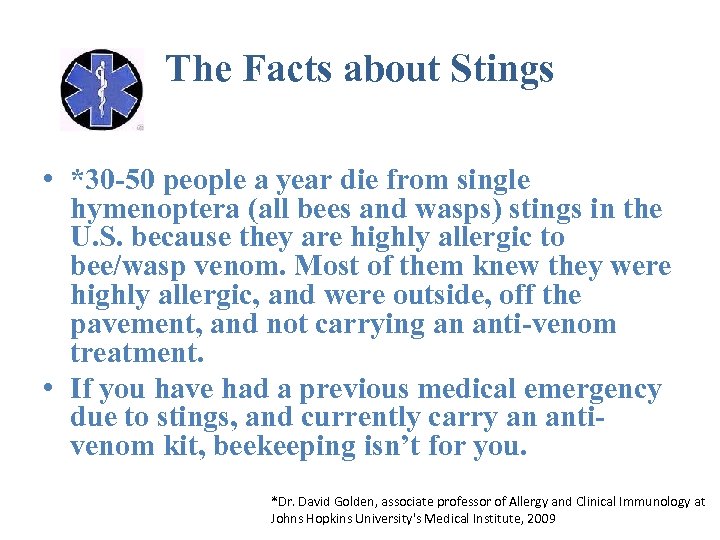 The Facts about Stings

• *30-50 people a year die from single hymenoptera (all bees and wasps) stings in the U.S. because they are highly allergic to bee/wasp venom. Most of them knew they were highly allergic, and were outside, off the pavement, and not carrying an anti-venom treatment.

• If you have had a previous medical emergency due to stings, and currently carry an anti-venom kit, beekeeping isn't for you.

*Dr. David Golden, associate professor of Allergy and Clinical Immunology at Johns Hopkins University's Medical Institute, 2009